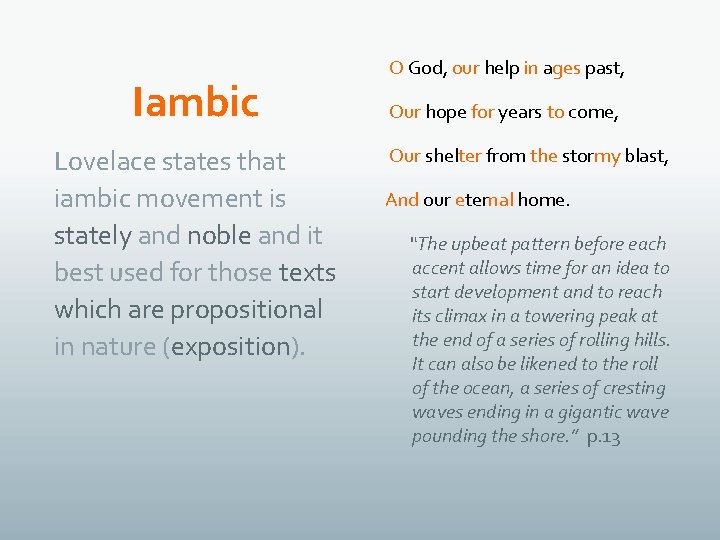 Iambic

Lovelace states that iambic movement is stately and noble and it best used for those texts which are propositional in nature (exposition).

O God, our help in ages past,

Our hope for years to come,

Our shelter from the stormy blast,

And our eternal home.

"The upbeat pattern before each accent allows time for an idea to start development and to reach its climax in a towering peak at the end of a series of rolling hills. It can also be likened to the roll of the ocean, a series of cresting waves ending in a gigantic wave pounding the shore." p.13